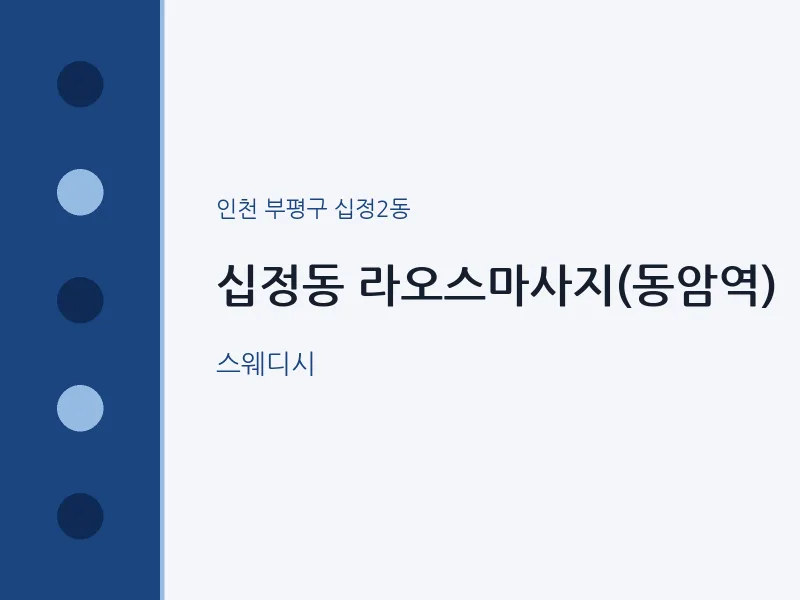 인천 부평구 십정2동

십정동 라오스마사지(동암역)

스웨디시